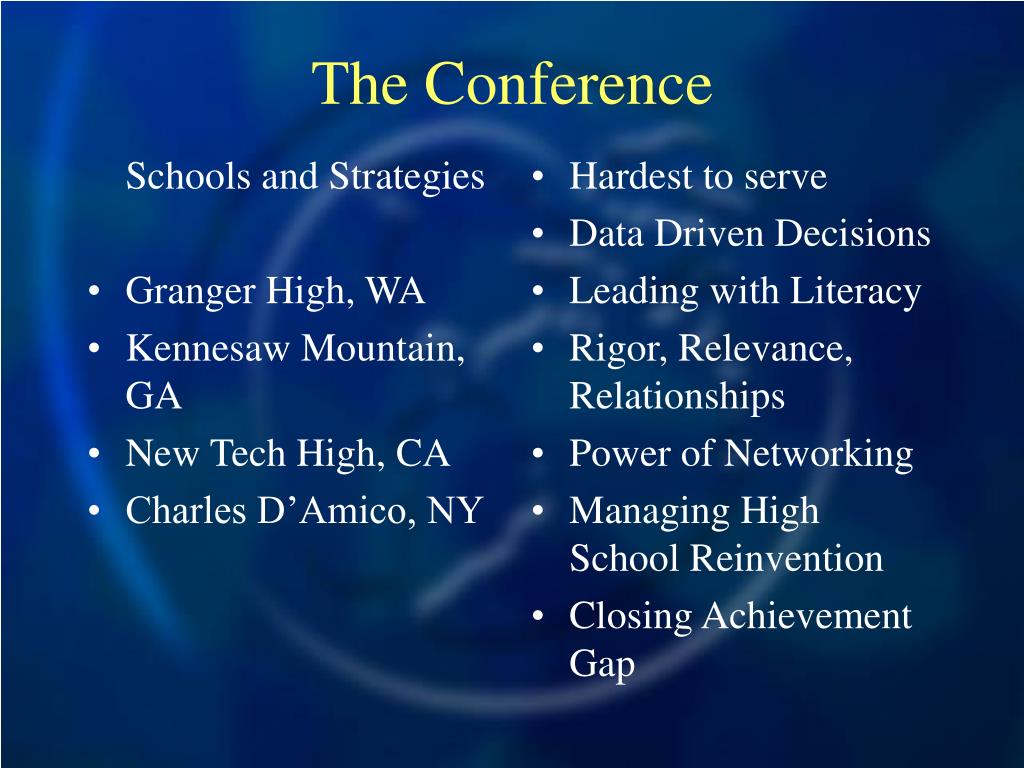 The Conference

Schools and Strategies

• Granger High, WA
• Kennesaw Mountain, GA
• New Tech High, CA
• Charles D’Amico, NY

• Hardest to serve
• Data Driven Decisions
• Leading with Literacy
• Rigor, Relevance, Relationships
• Power of Networking
• Managing High School Reinvention
• Closing Achievement Gap